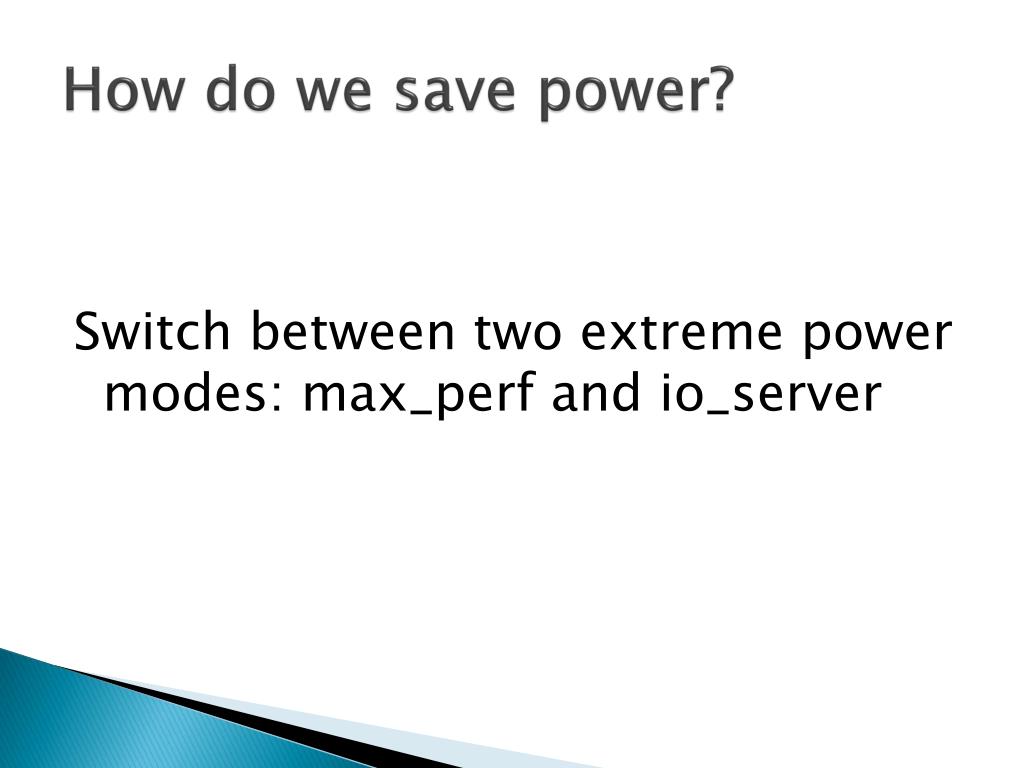 How do we save power?

Switch between two extreme power modes: max_perf and io_server